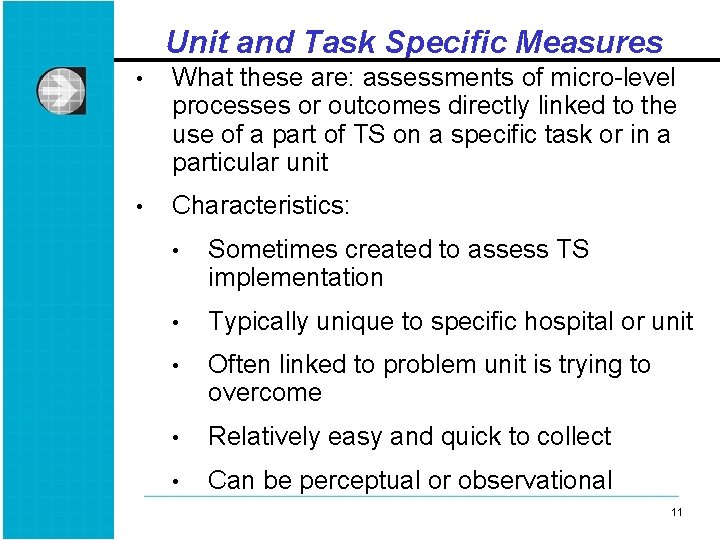 Unit and Task Specific Measures

• What these are: assessments of micro-level processes or outcomes directly linked to the use of a part of TS on a specific task or in a particular unit

• Characteristics:

• Sometimes created to assess TS implementation

• Typically unique to specific hospital or unit

• Often linked to problem unit is trying to overcome

• Relatively easy and quick to collect

• Can be perceptual or observational

11